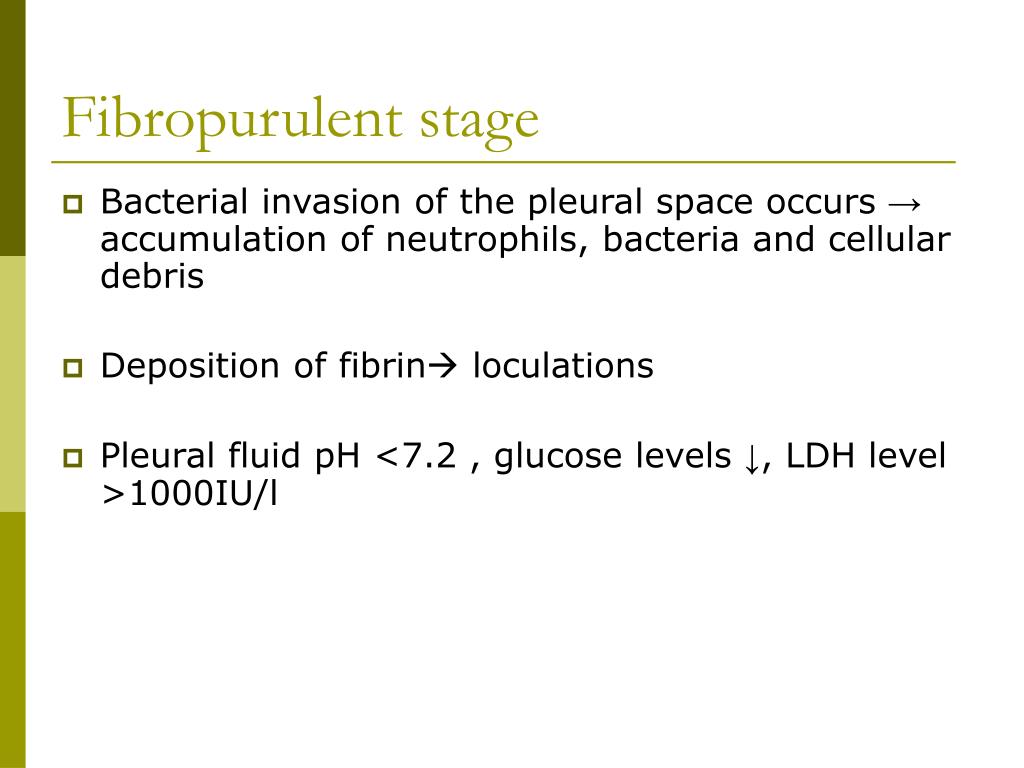 Fibropurulent stage

Bacterial invasion of the pleural space occurs → accumulation of neutrophils, bacteria and cellular debris

Deposition of fibrin→ loculations

Pleural fluid pH <7.2 , glucose levels ↓, LDH level >1000IU/l